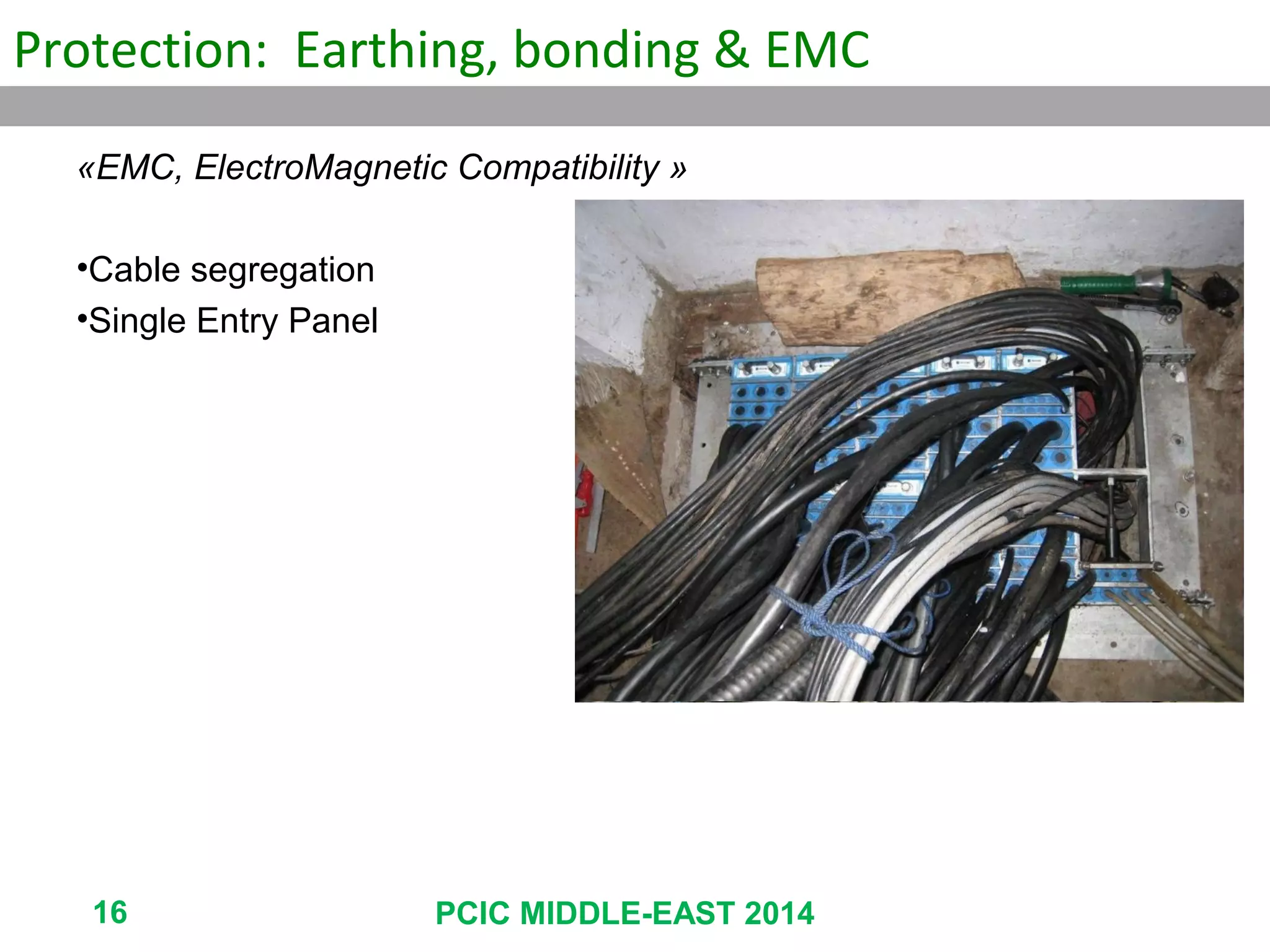 Protection: Earthing, bonding & EMC

«EMC, ElectroMagnetic Compatibility »

•Cable segregation
•Single Entry Panel

16

PCIC MIDDLE-EAST 2014